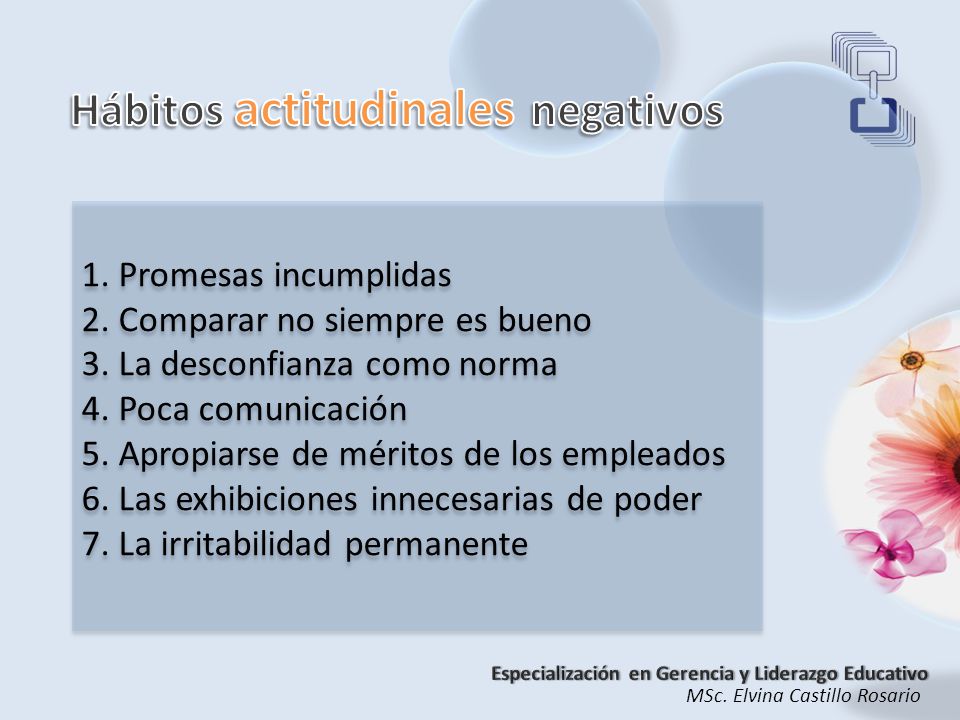 Hábitos actitudinales negativos

1. Promesas incumplidas
2. Comparar no siempre es bueno
3. La desconfianza como norma
4. Poca comunicación
5. Apropiarse de méritos de los empleados
6. Las exhibiciones innecesarias de poder
7. La irritabilidad permanente

Especialización en Gerencia y Liderazgo Educativo
MSc. Elvina Castillo Rosario